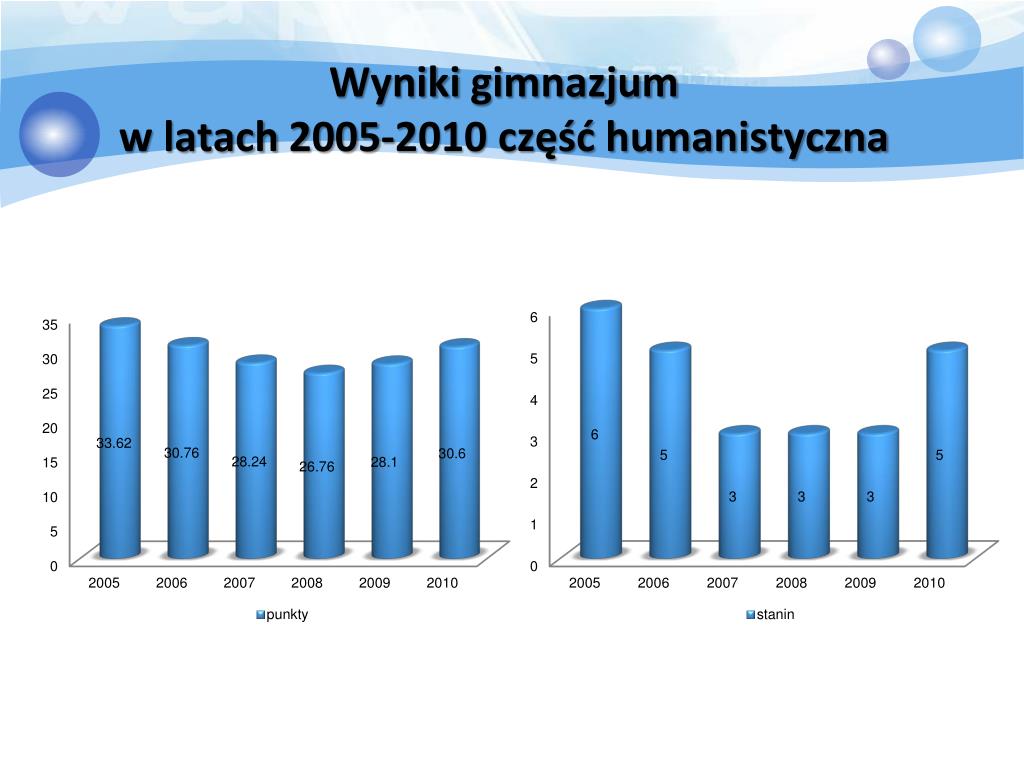 Wyniki gimnazjum
w latach 2005-2010 część humanistyczna

35
30
25
20
15
10
5
0

33.62
30.76
28.24
26.76
28.1
30.6

2005 2006 2007 2008 2009 2010

punkty

6
5
4
3
2
1
0

6
5
3
3
3
5

2005 2006 2007 2008 2009 2010

stanin